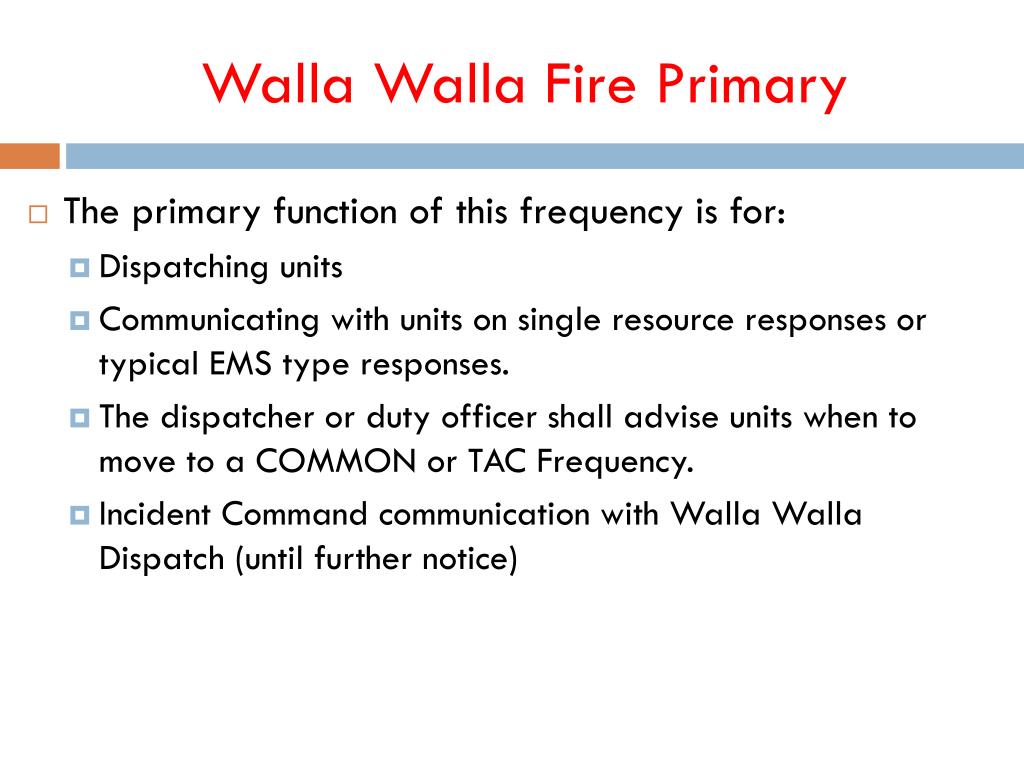 Walla Walla Fire Primary

The primary function of this frequency is for:

Dispatching units

Communicating with units on single resource responses or typical EMS type responses.

The dispatcher or duty officer shall advise units when to move to a COMMON or TAC Frequency.

Incident Command communication with Walla Walla Dispatch (until further notice)